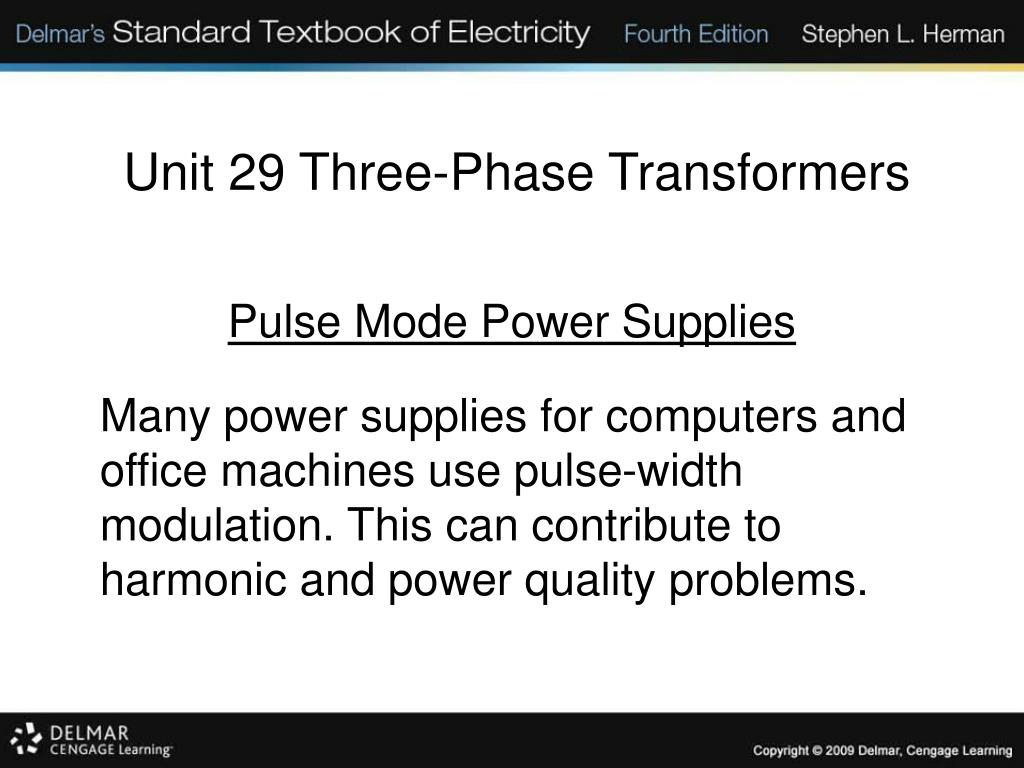 Delmar's Standard Textbook of Electricity Fourth Edition Stephen L. Herman

Unit 29 Three-Phase Transformers

Pulse Mode Power Supplies

Many power supplies for computers and office machines use pulse-width modulation. This can contribute to harmonic and power quality problems.

DELMAR CENGAGE Learning

Copyright © 2009 Delmar, Cengage Learning